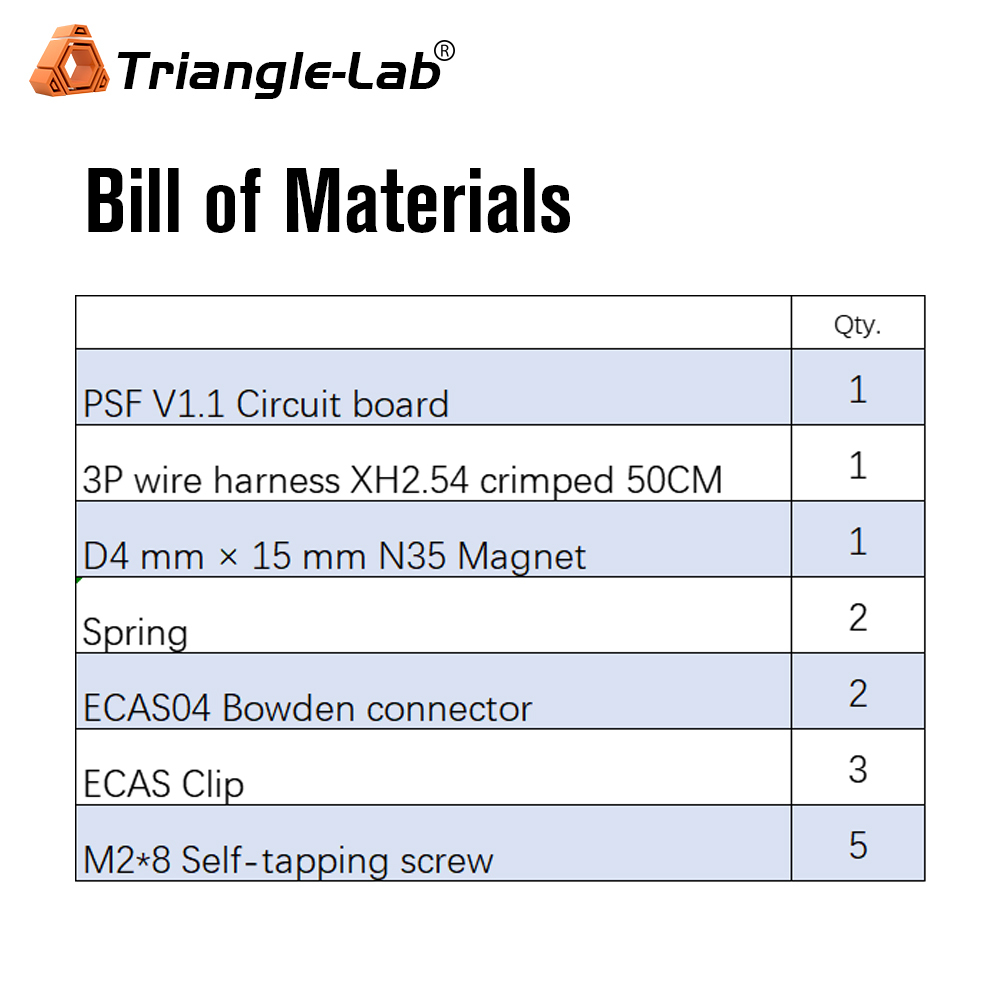 Triangle-Lab®

Bill of Materials

| | Qty. |
|---|---|
| PSF V1.1 Circuit board | 1 |
| 3P wire harness XH2.54 crimped 50CM | 1 |
| D4 mm × 15 mm N35 Magnet | 1 |
| Spring | 2 |
| ECAS04 Bowden connector | 2 |
| ECAS Clip | 3 |
| M2*8 Self-tapping screw | 5 |